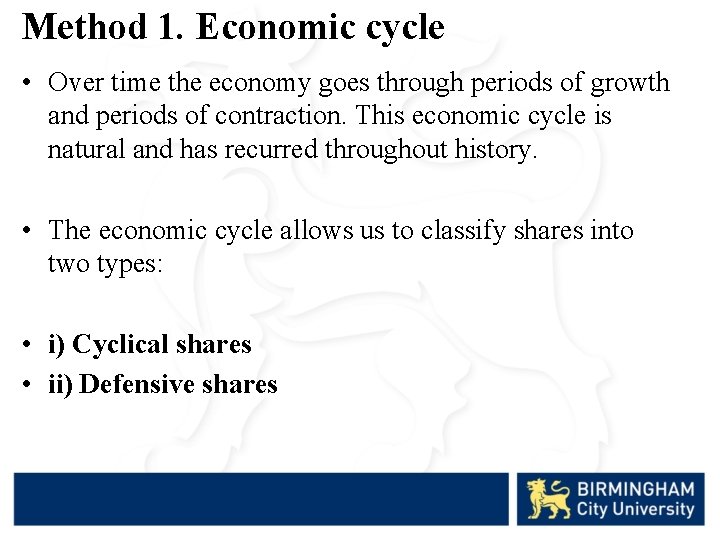 Method 1. Economic cycle

• Over time the economy goes through periods of growth and periods of contraction. This economic cycle is natural and has recurred throughout history.

• The economic cycle allows us to classify shares into two types:

• i) Cyclical shares
• ii) Defensive shares

BIRMINGHAM City University